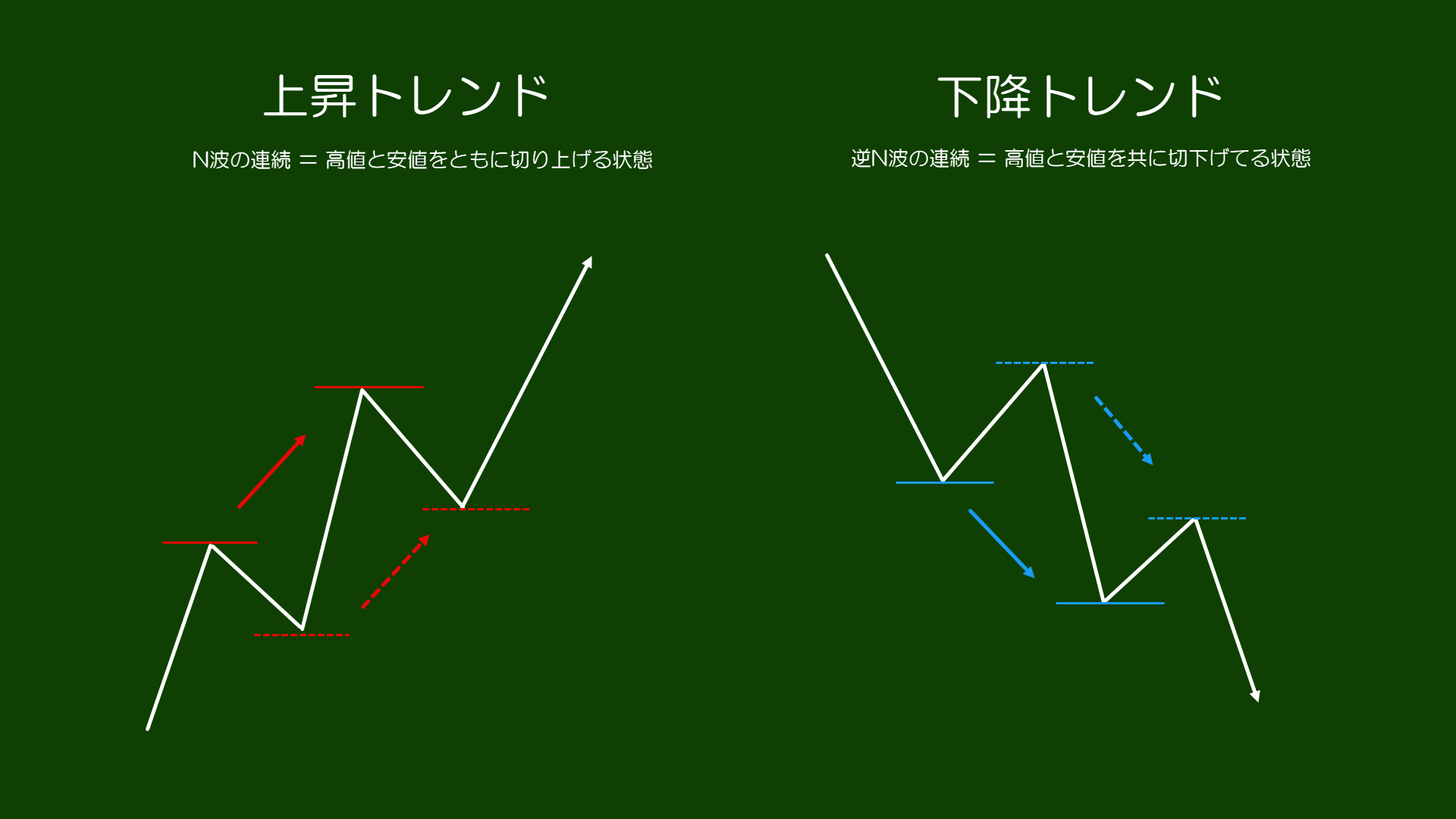 上昇トレンド

N波の連続 ＝ 高値と安値をともに切り上げる状態

下降トレンド

逆N波の連続 ＝ 高値と安値を共に切下げてる状態